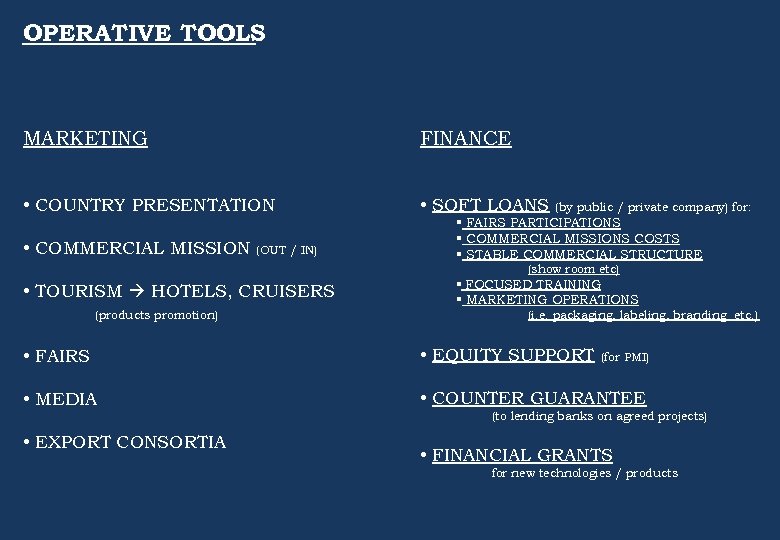 OPERATIVE TOOLS

MARKETING

• COUNTRY PRESENTATION

• COMMERCIAL MISSION (OUT / IN)

• TOURISM → HOTELS, CRUISERS
(products promotion)

• FAIRS

• MEDIA

• EXPORT CONSORTIA

FINANCE

• SOFT LOANS (by public / private company) for:
▪ FAIRS PARTICIPATIONS
▪ COMMERCIAL MISSIONS COSTS
▪ STABLE COMMERCIAL STRUCTURE
(show room etc)
▪ FOCUSED TRAINING
▪ MARKETING OPERATIONS
(i.e. packaging, labeling, branding, etc.)

• EQUITY SUPPORT (for PMI)

• COUNTER GUARANTEE
(to lending banks on agreed projects)

• FINANCIAL GRANTS
for new technologies / products